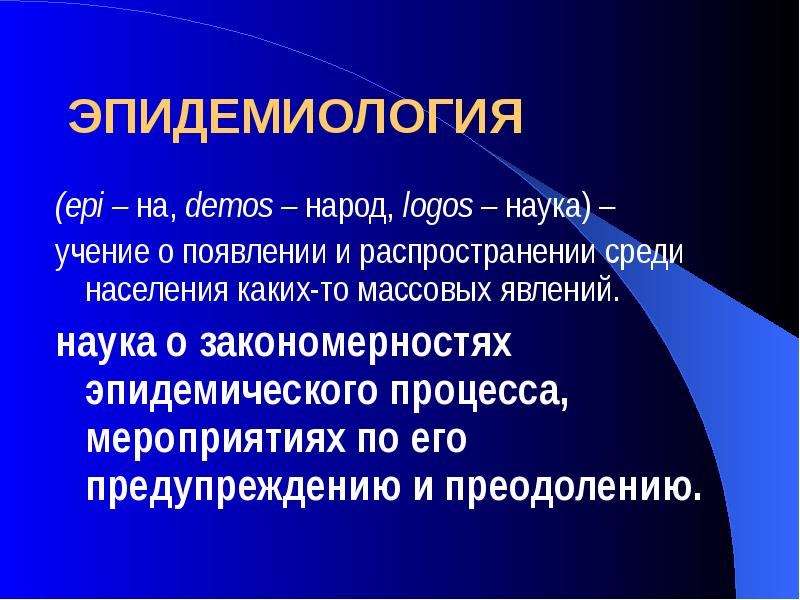 ЭПИДЕМИОЛОГИЯ

(epi – на, demos – народ, logos – наука) –

учение о появлении и распространении среди населения каких-то массовых явлений.

наука о закономерностях эпидемического процесса, мероприятиях по его предупреждению и преодолению.